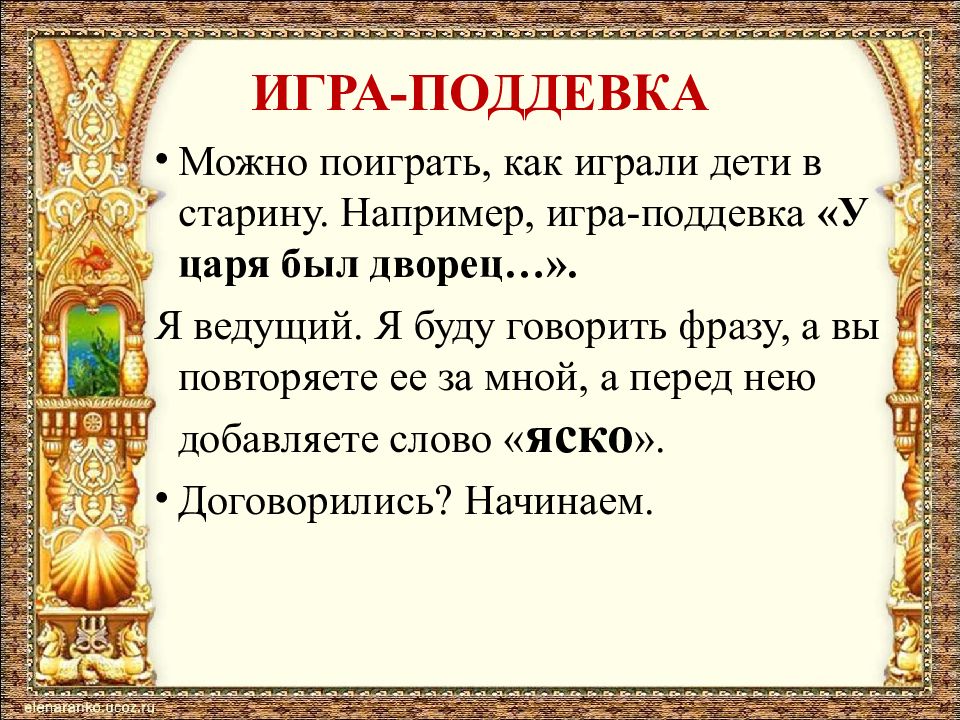 ИГРА-ПОДДЕВКА

• Можно поиграть, как играли дети в старину. Например, игра-поддевка «У царя был дворец…».

Я ведущий. Я буду говорить фразу, а вы повторяете ее за мной, а перед нею добавляете слово «яско».

• Договорились? Начинаем.

elenaranko.ucoz.ru